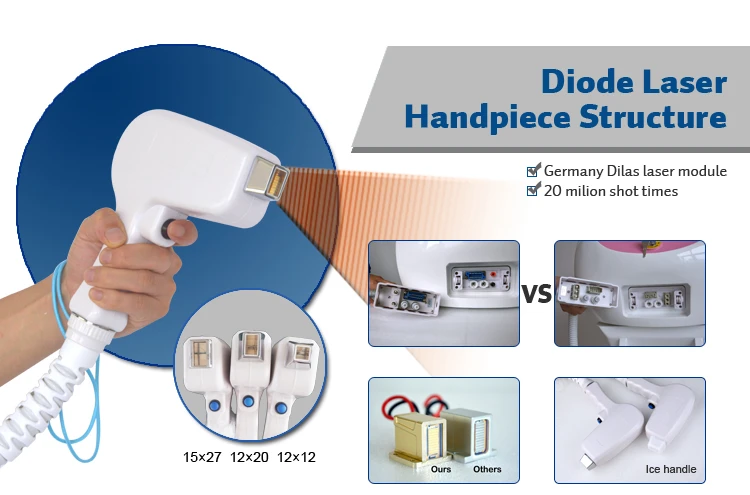 Diode Laser Handpiece Structure

Germany Dilas laser module
20 milion shot times

VS

15×27 12×20 12×12

Ours Others

Ice handle